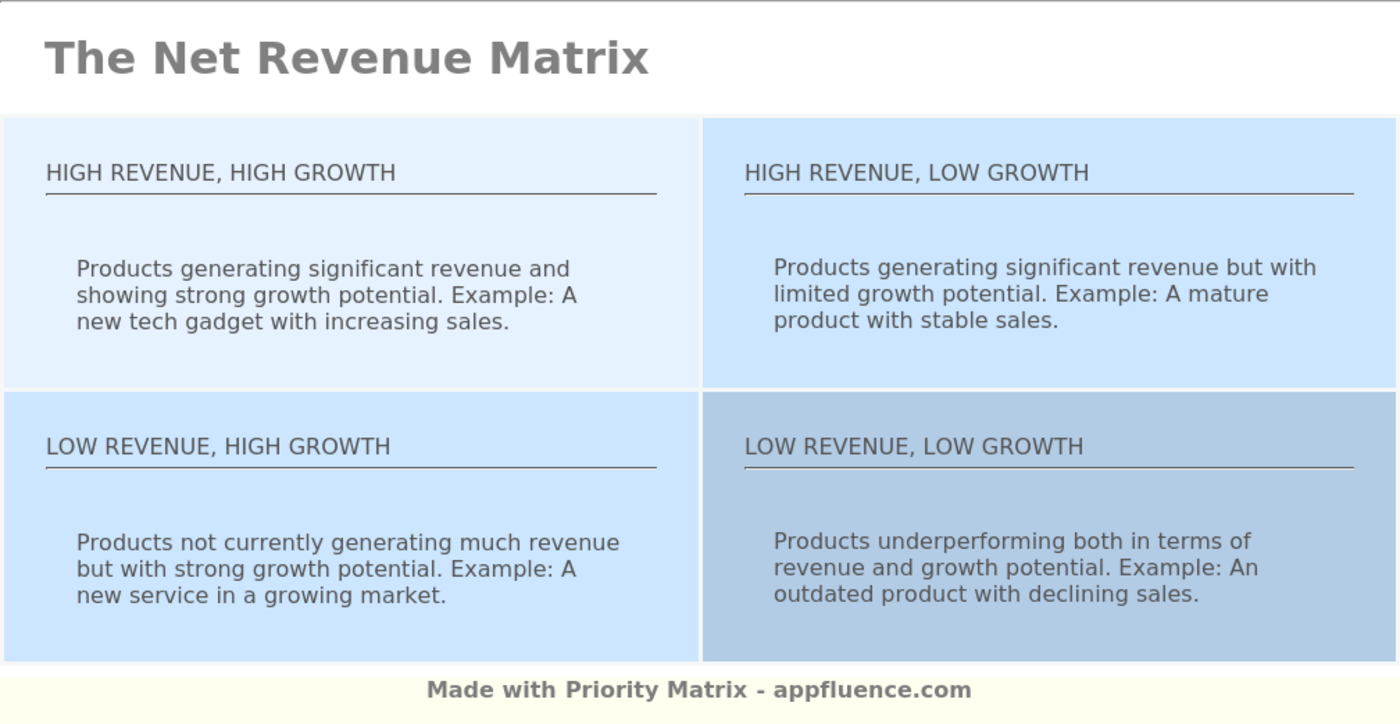 The Net Revenue Matrix

HIGH REVENUE, HIGH GROWTH

Products generating significant revenue and showing strong growth potential. Example: A new tech gadget with increasing sales.

HIGH REVENUE, LOW GROWTH

Products generating significant revenue but with limited growth potential. Example: A mature product with stable sales.

LOW REVENUE, HIGH GROWTH

Products not currently generating much revenue but with strong growth potential. Example: A new service in a growing market.

LOW REVENUE, LOW GROWTH

Products underperforming both in terms of revenue and growth potential. Example: An outdated product with declining sales.

Made with Priority Matrix - appfluence.com